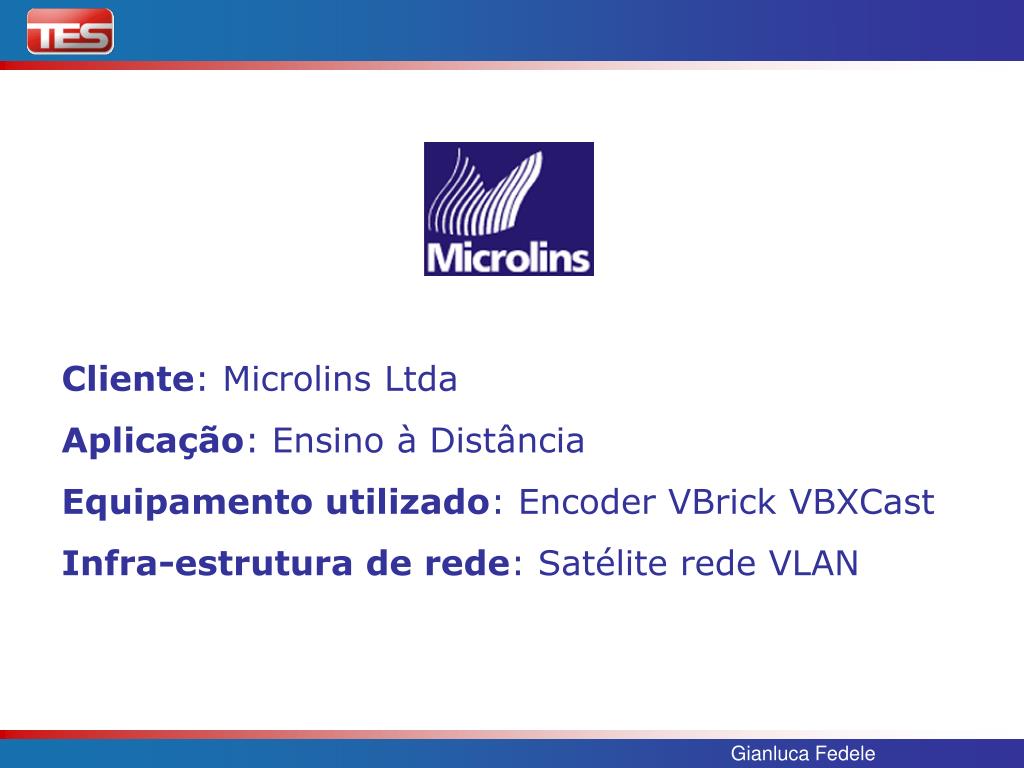 TES

Microlins

Cliente: Microlins Ltda

Aplicação: Ensino à Distância

Equipamento utilizado: Encoder VBrick VBXCast

Infra-estrutura de rede: Satélite rede VLAN

Gianluca Fedele